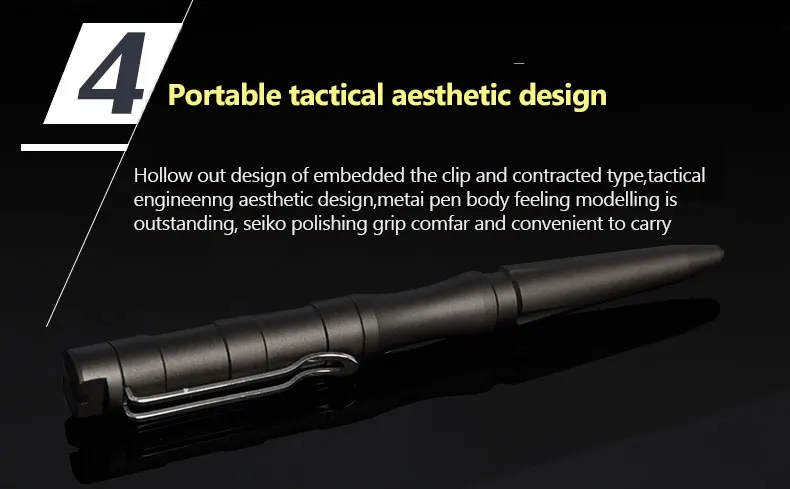 4

Portable tactical aesthetic design

Hollow out design of embedded the clip and contracted type,tactical engineenng aesthetic design,metai pen body feeling modelling is outstanding, seiko polishing grip comfar and convenient to carry